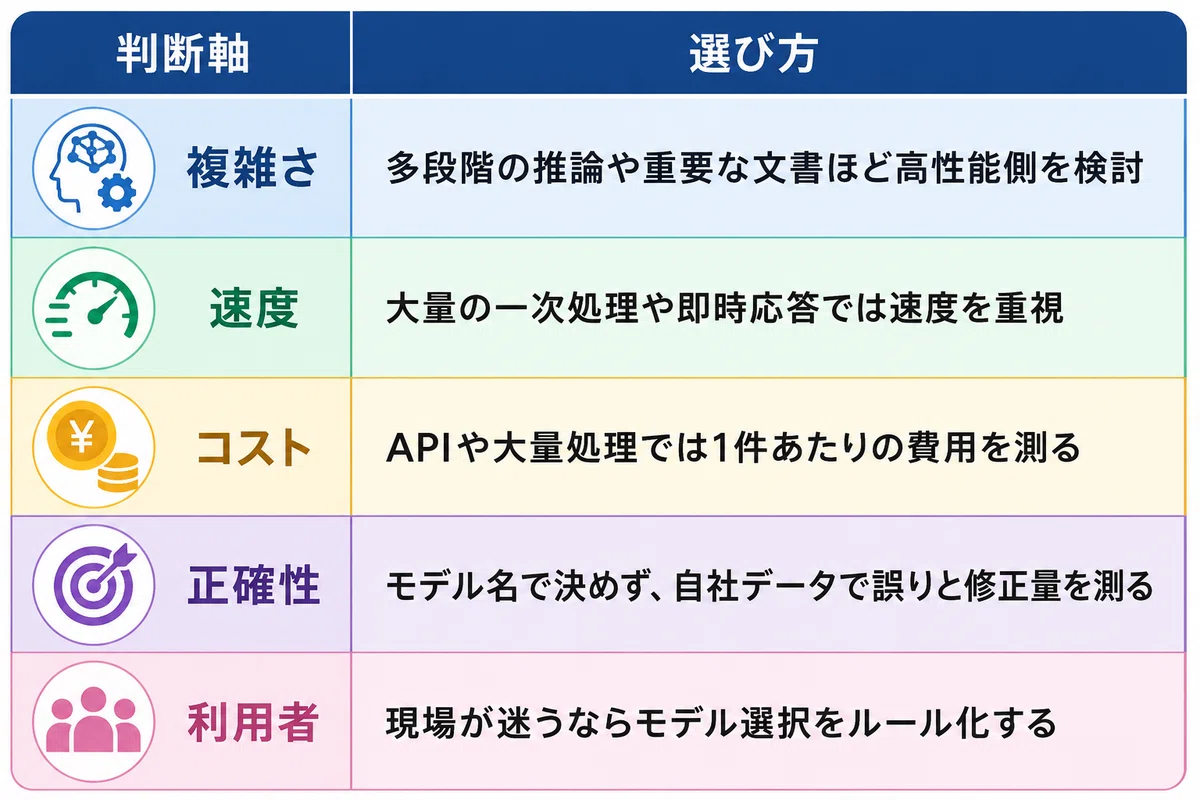 | 判断軸 | 選び方 |
|---|---|
| 複雑さ | 多段階の推論や重要な文書ほど高性能側を検討 |
| 速度 | 大量の一次処理や即時応答では速度を重視 |
| コスト | APIや大量処理では1件あたりの費用を測る |
| 正確性 | モデル名で決めず、自社データで誤りと修正量を測る |
| 利用者 | 現場が迷うならモデル選択をルール化する |